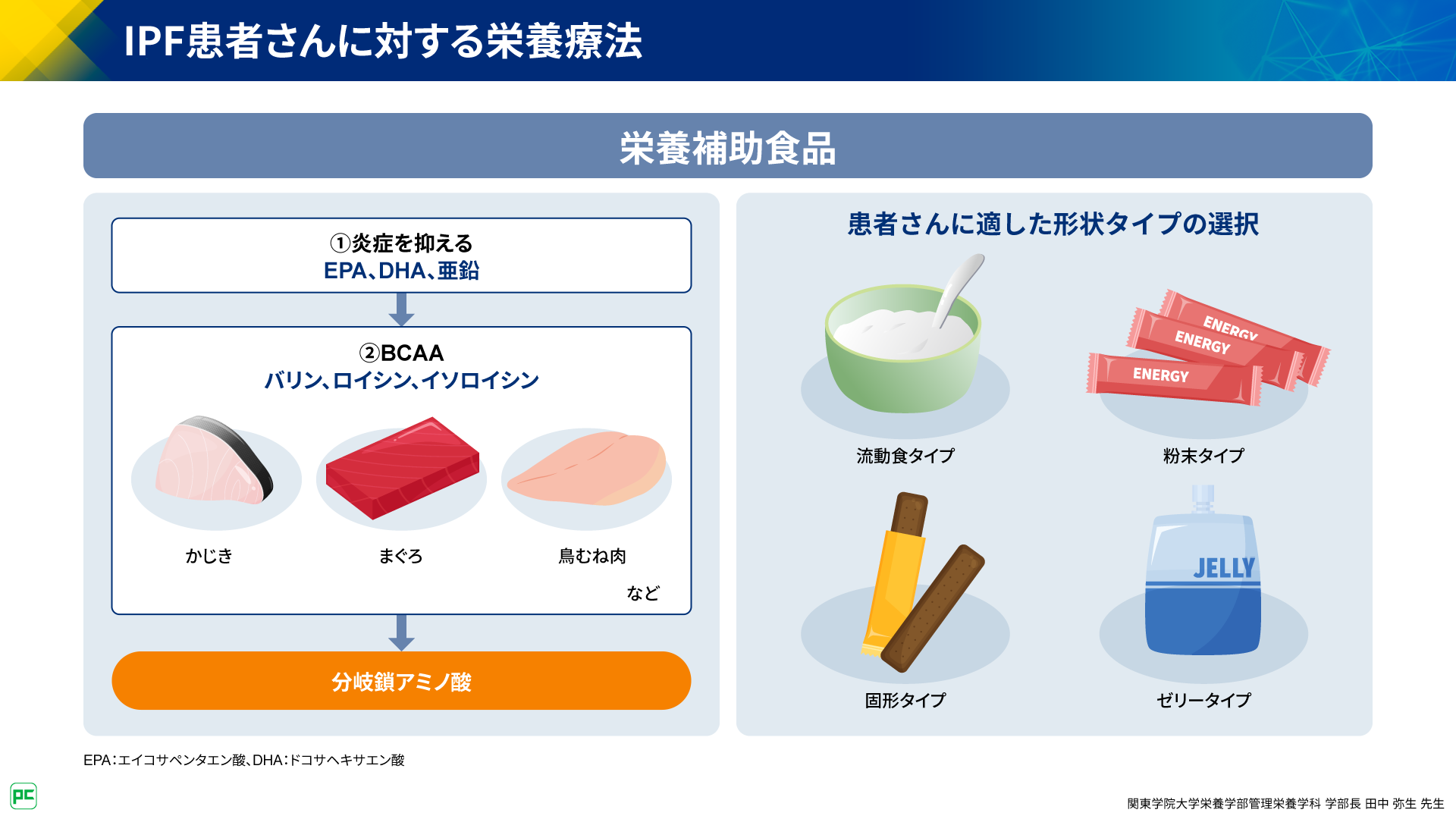 IPF患者さんに対する栄養療法

栄養補助食品

①炎症を抑える
EPA、DHA、亜鉛

②BCAA
バリン、ロイシン、イソロイシン

かじき

まぐろ

鳥むね肉

など

分岐鎖アミノ酸

患者さんに適した形状タイプの選択

流動食タイプ

ENERGY
ENERGY
ENERGY

粉末タイプ

固形タイプ

JELLY

ゼリータイプ

EPA：エイコサペンタエン酸、DHA：ドコサヘキサエン酸

PC

関東学院大学栄養学部管理栄養学科 学部長 田中 弥生 先生